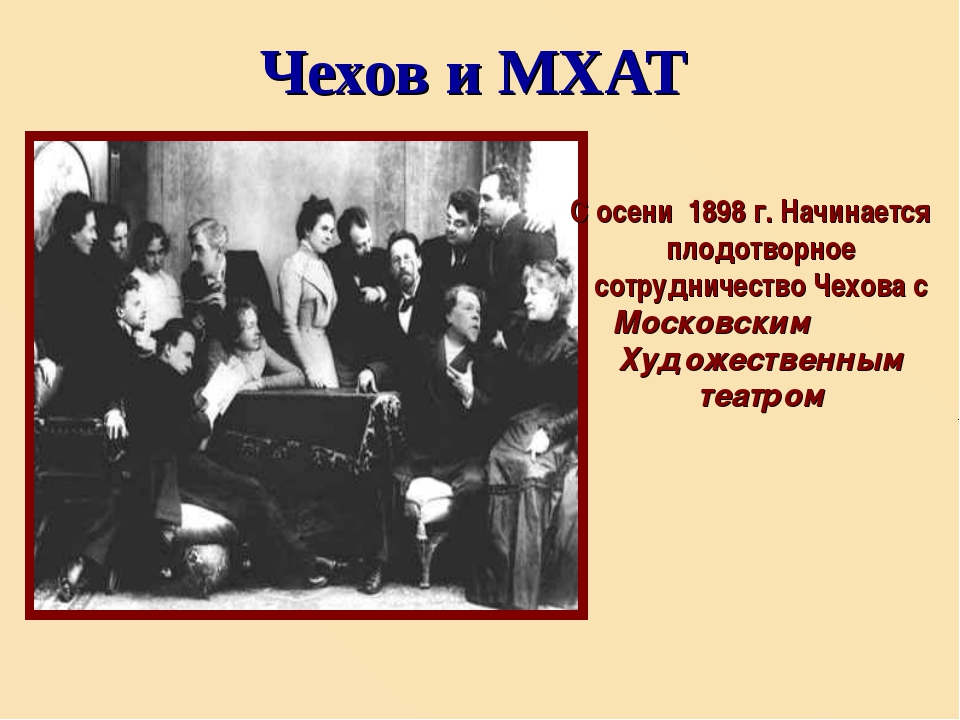 Чехов и МХАТ

С осени 1898 г. Начинается плодотворное сотрудничество Чехова с Московским Художественным театром